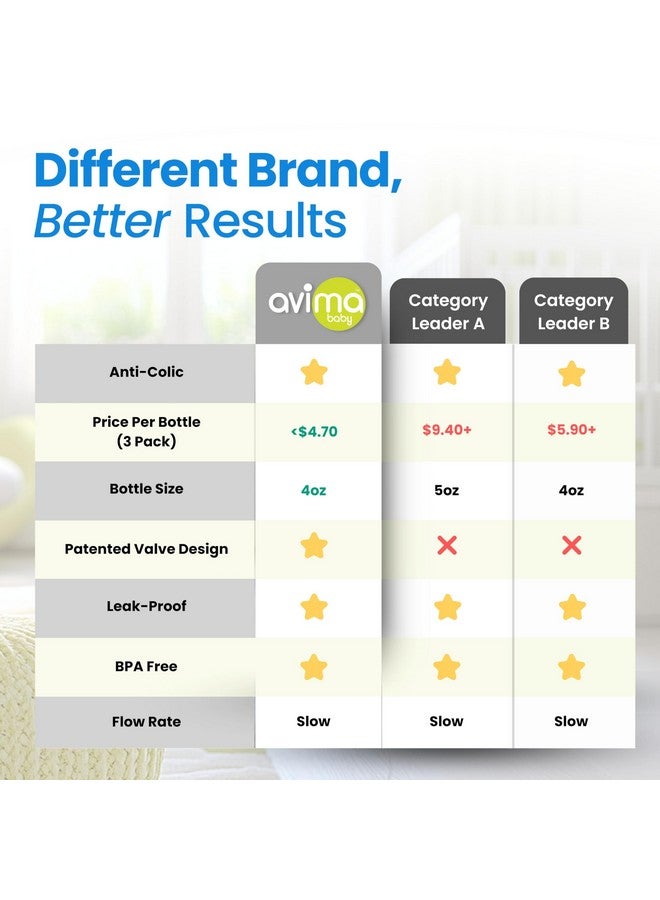 Different Brand, Better Results

| | avima baby | Category Leader A | Category Leader B |
|---|---|---|---|
| Anti-Colic | ★ | ★ | ★ |
| Price Per Bottle (3 Pack) | <$4.70 | $9.40+ | $5.90+ |
| Bottle Size | 4oz | 5oz | 4oz |
| Patented Valve Design | ★ | ✕ | ✕ |
| Leak-Proof | ★ | ★ | ★ |
| BPA Free | ★ | ★ | ★ |
| Flow Rate | Slow | Slow | Slow |